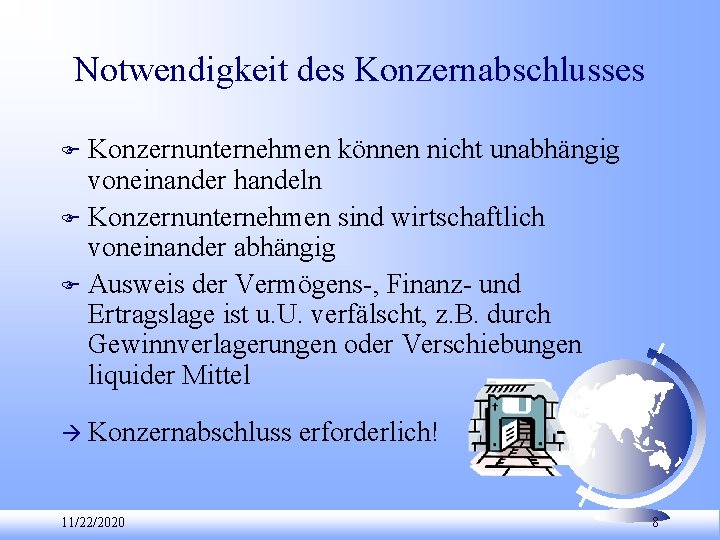 Notwendigkeit des Konzernabschlusses

Konzernunternehmen können nicht unabhängig voneinander handeln

Konzernunternehmen sind wirtschaftlich voneinander abhängig

Ausweis der Vermögens-, Finanz- und Ertragslage ist u.U. verfälscht, z.B. durch Gewinnverlagerungen oder Verschiebungen liquider Mittel

→ Konzernabschluss erforderlich!

11/22/2020

8